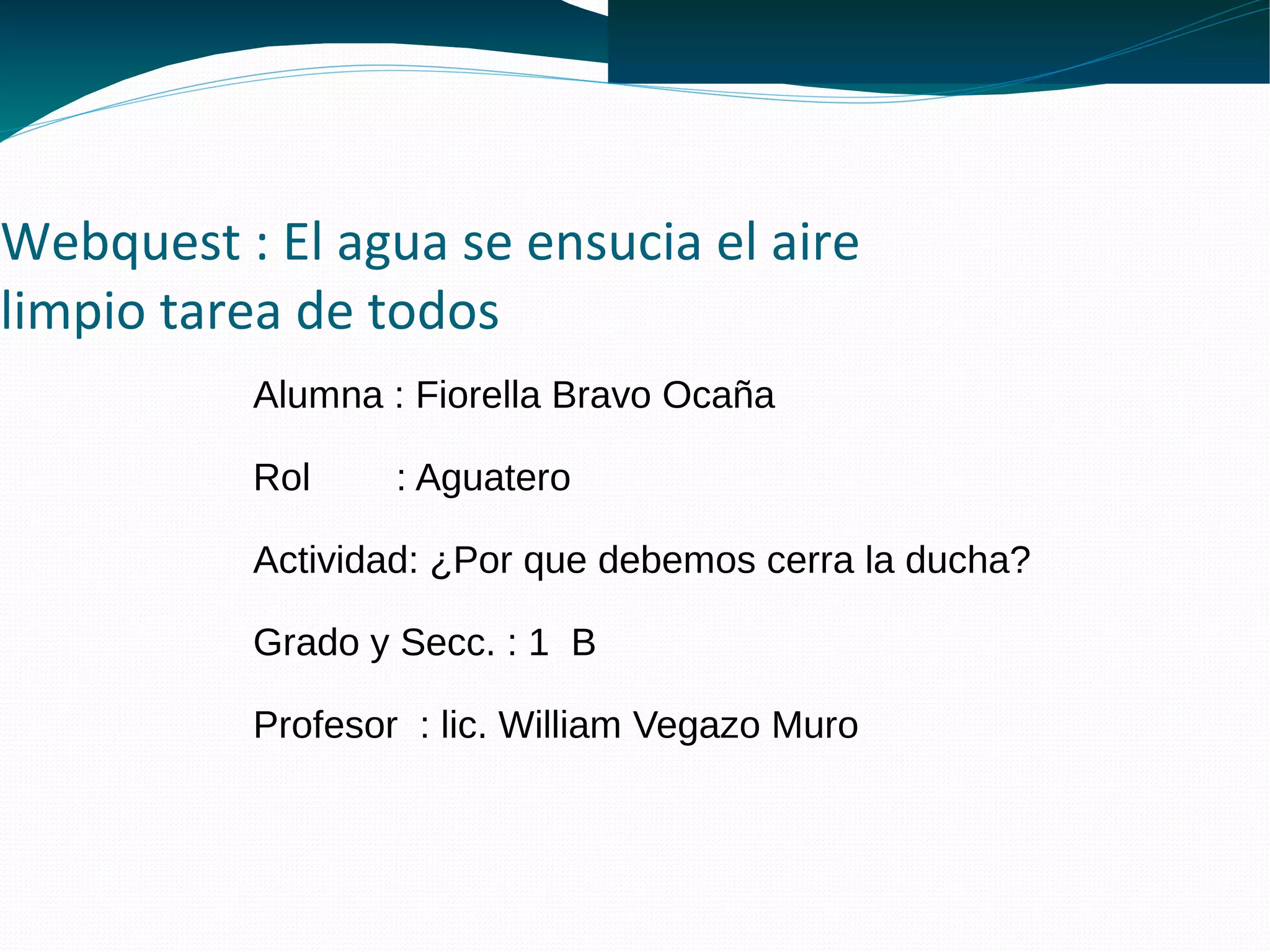 Webquest : El agua se ensucia el aire limpio tarea de todos

Alumna : Fiorella Bravo Ocaña

Rol : Aguatero

Actividad: ¿Por que debemos cerra la ducha?

Grado y Secc. : 1 B

Profesor : lic. William Vegazo Muro